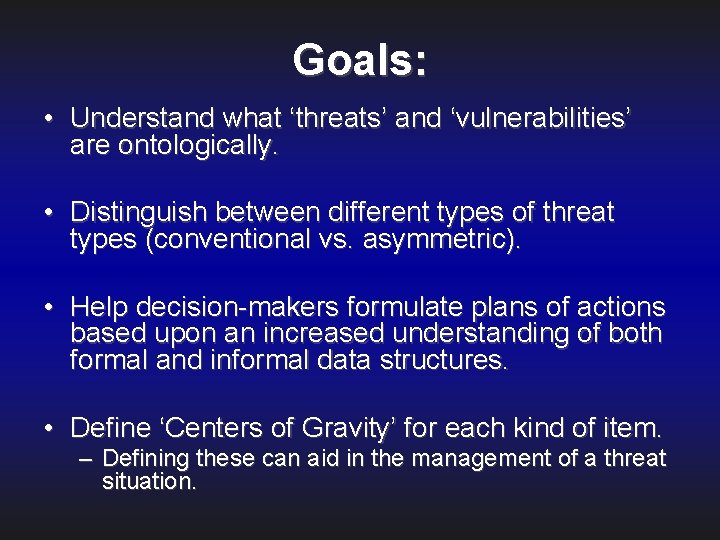 Goals:

• Understand what ‘threats’ and ‘vulnerabilities’ are ontologically.

• Distinguish between different types of threat types (conventional vs. asymmetric).

• Help decision-makers formulate plans of actions based upon an increased understanding of both formal and informal data structures.

• Define ‘Centers of Gravity’ for each kind of item.
– Defining these can aid in the management of a threat situation.